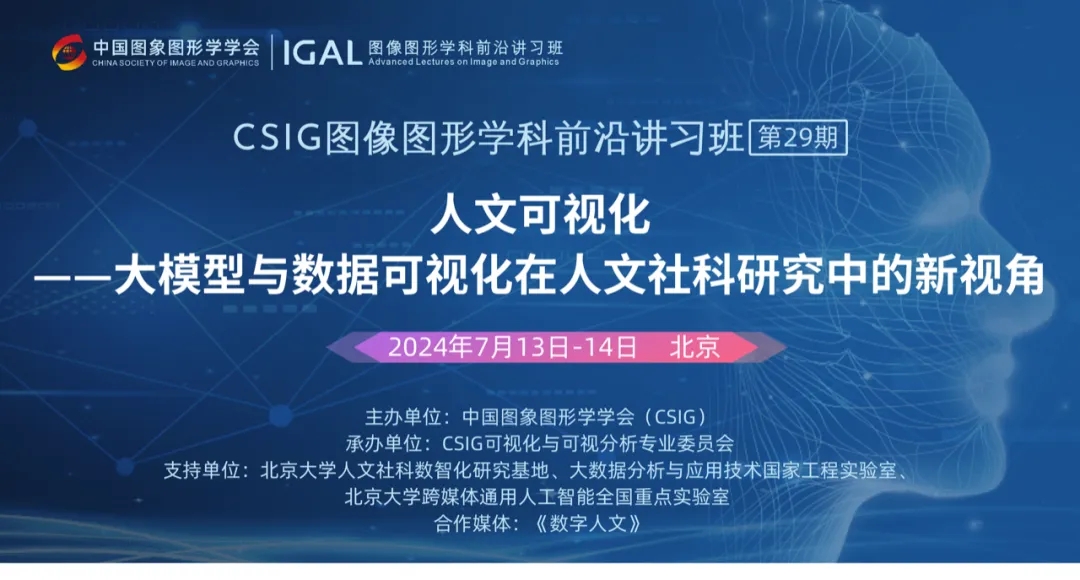 中国图象图形学学会
CHINA SOCIETY OF IMAGE AND GRAPHICS

IGAL 图像图形学科前沿讲习班
Advanced Lectures on Image and Graphics

CSIG图像图形学科前沿讲习班 第29期

人文可视化
——大模型与数据可视化在人文社科研究中的新视角

2024年7月13日-14日 北京

主办单位：中国图象图形学学会（CSIG）
承办单位：CSIG可视化与可视分析专业委员会
支持单位：北京大学人文社科数智化研究基地、大数据分析与应用技术国家工程实验室、北京大学跨媒体通用人工智能全国重点实验室
合作媒体：《数字人文》